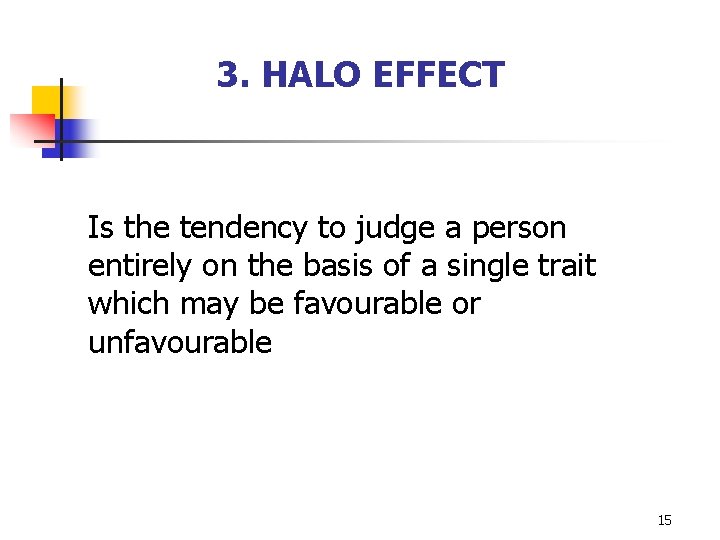 3. HALO EFFECT

Is the tendency to judge a person entirely on the basis of a single trait which may be favourable or unfavourable

15